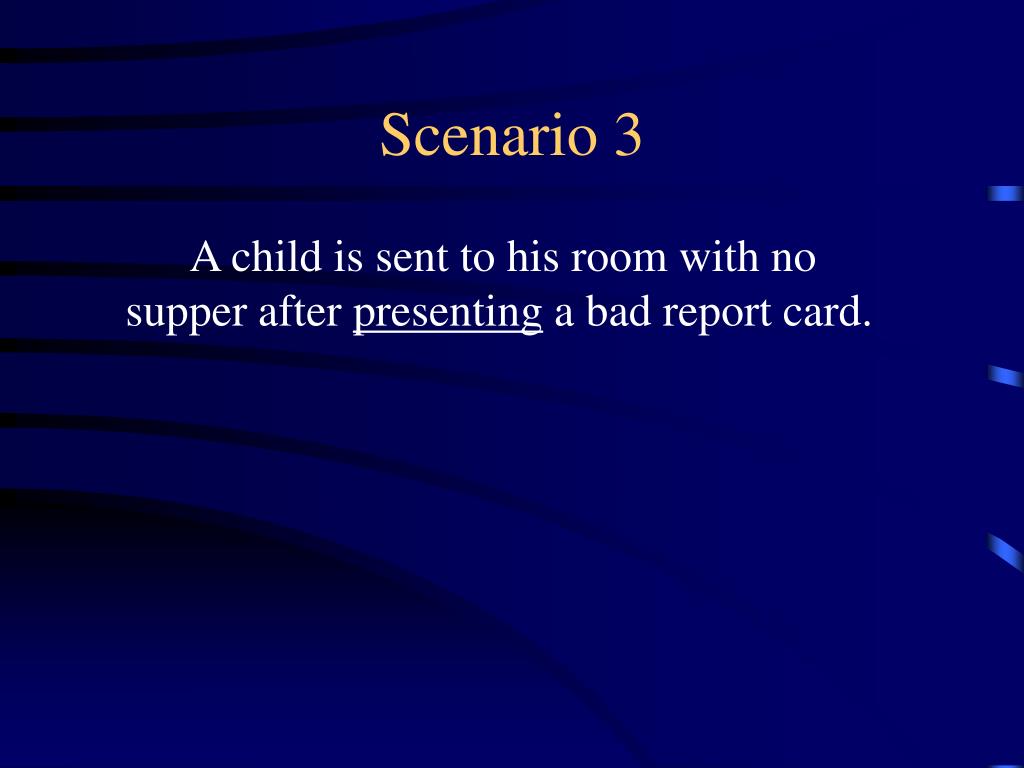 Scenario 3

A child is sent to his room with no supper after presenting a bad report card.